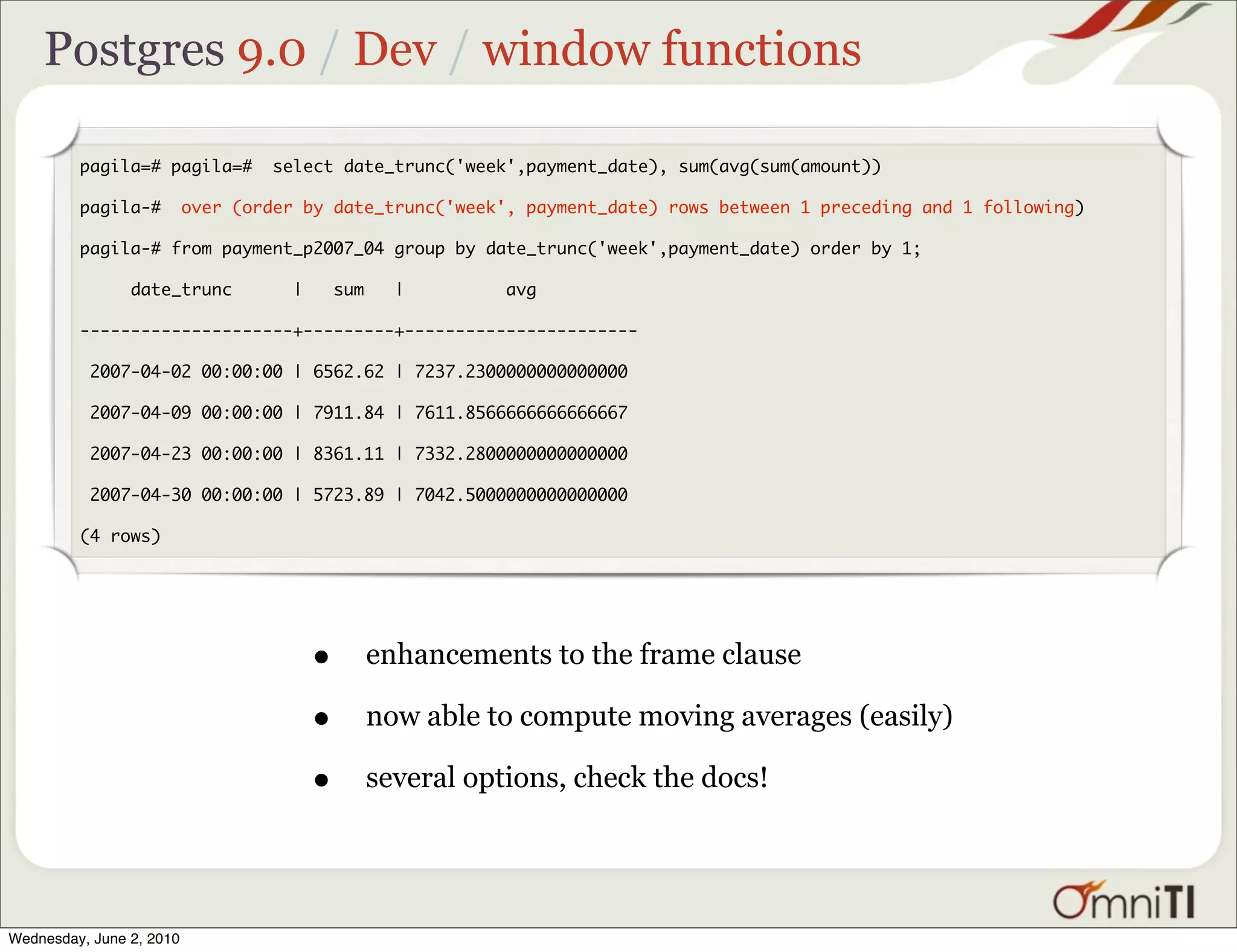 Postgres 9.0 / Dev / window functions

pagila=# pagila=#  select date_trunc('week',payment_date), sum(avg(sum(amount))

pagila-#  over (order by date_trunc('week', payment_date) rows between 1 preceding and 1 following)

pagila-# from payment_p2007_04 group by date_trunc('week',payment_date) order by 1;

| date_trunc | sum | avg |
|---|---|---|
| 2007-04-02 00:00:00 | 6562.62 | 7237.2300000000000000 |
| 2007-04-09 00:00:00 | 7911.84 | 7611.8566666666666667 |
| 2007-04-23 00:00:00 | 8361.11 | 7332.2800000000000000 |
| 2007-04-30 00:00:00 | 5723.89 | 7042.5000000000000000 |

(4 rows)

• enhancements to the frame clause
• now able to compute moving averages (easily)
• several options, check the docs!

OmniTI

Wednesday, June 2, 2010